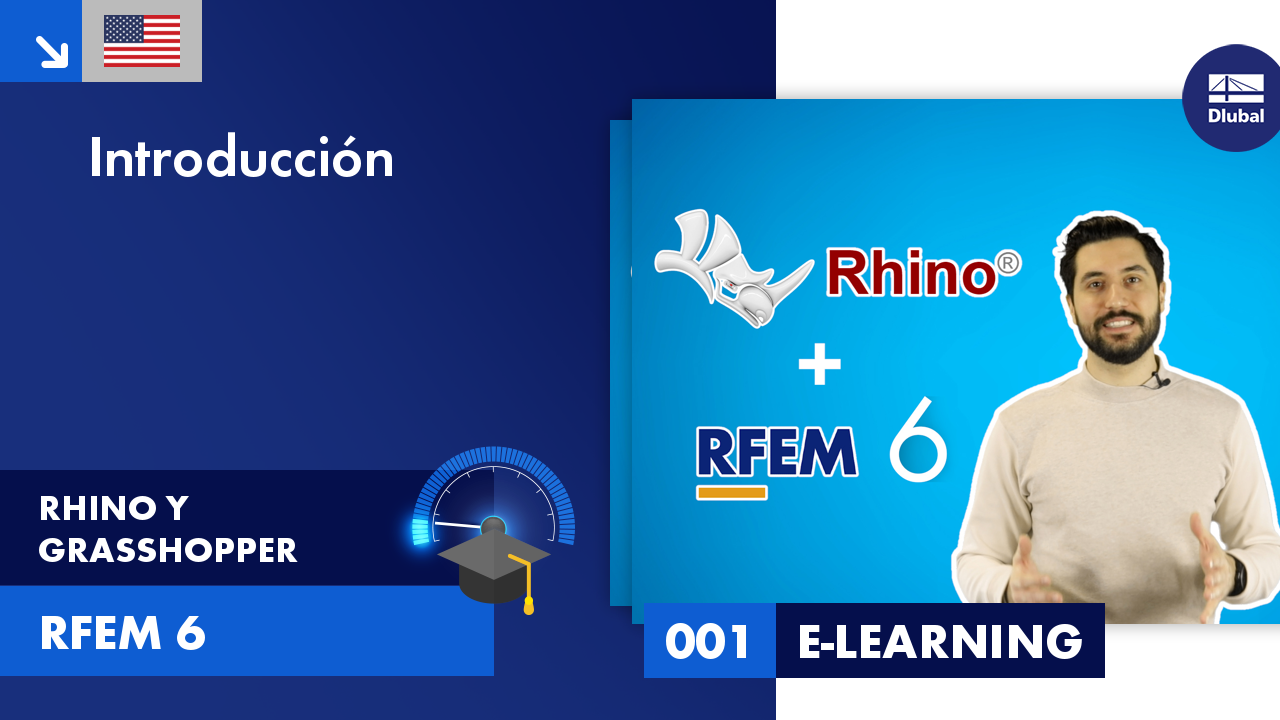 Introducción

Dlubal

Rhino®

+

RFEM 6

RHINO Y GRASSHOPPER

RFEM 6

001 E-LEARNING